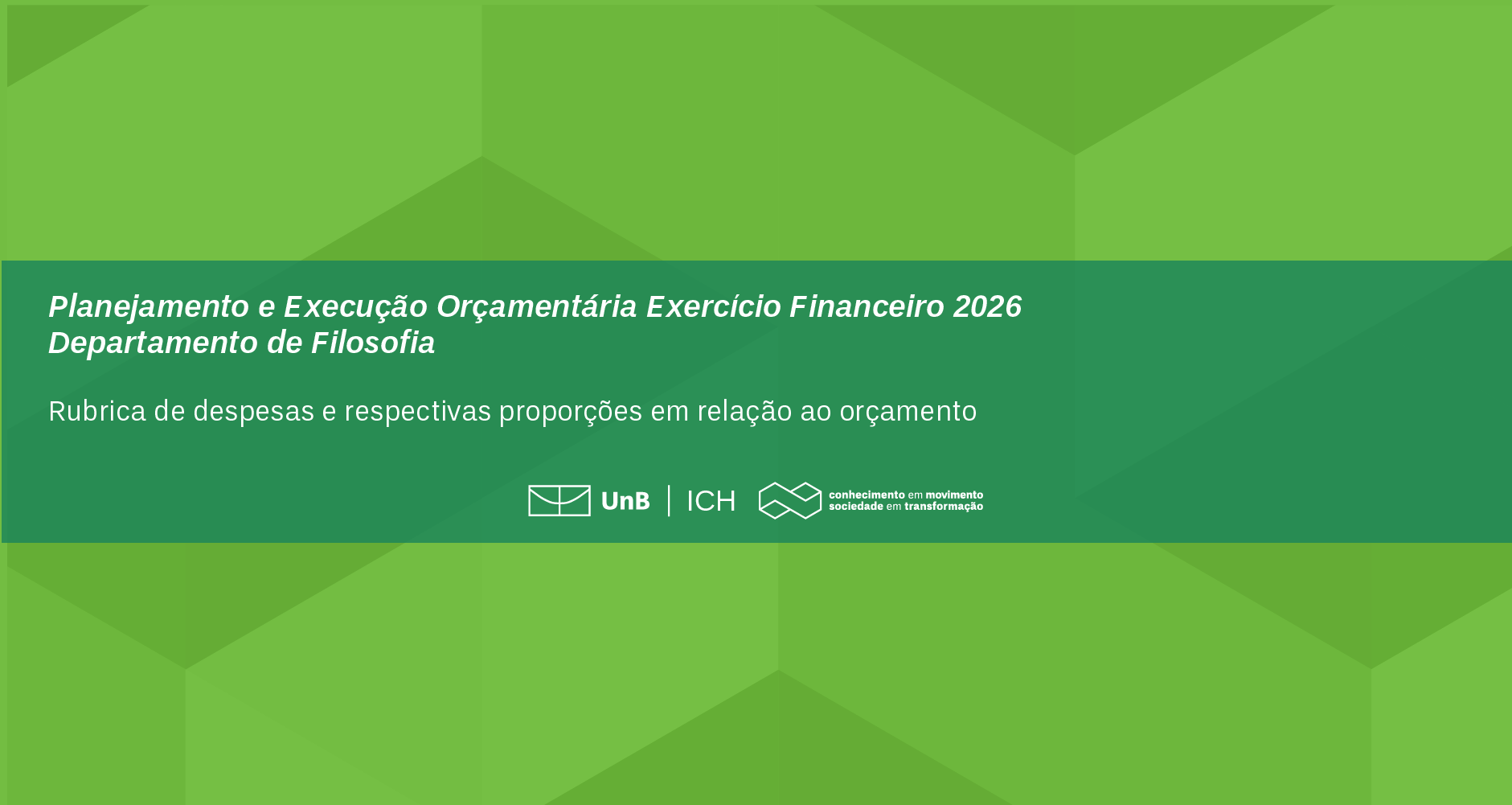 Planejamento e Execução Orçamentária Exercício Financeiro 2026
Departamento de Filosofia

Rubrica de despesas e respectivas proporções em relação ao orçamento

UnB | ICH conhecimento em movimento sociedade em transformação